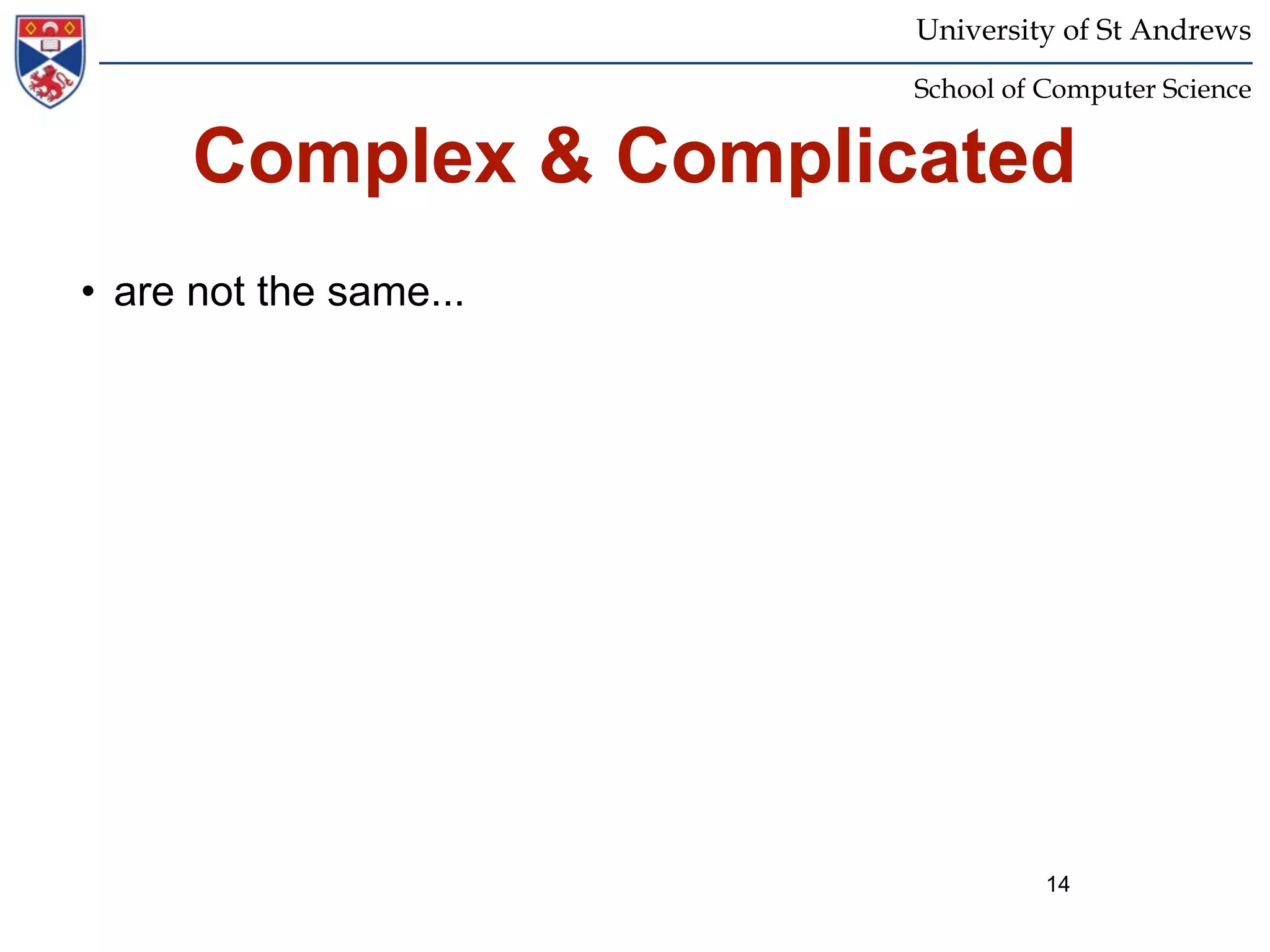 University of St Andrews

School of Computer Science

Complex & Complicated

• are not the same...

14